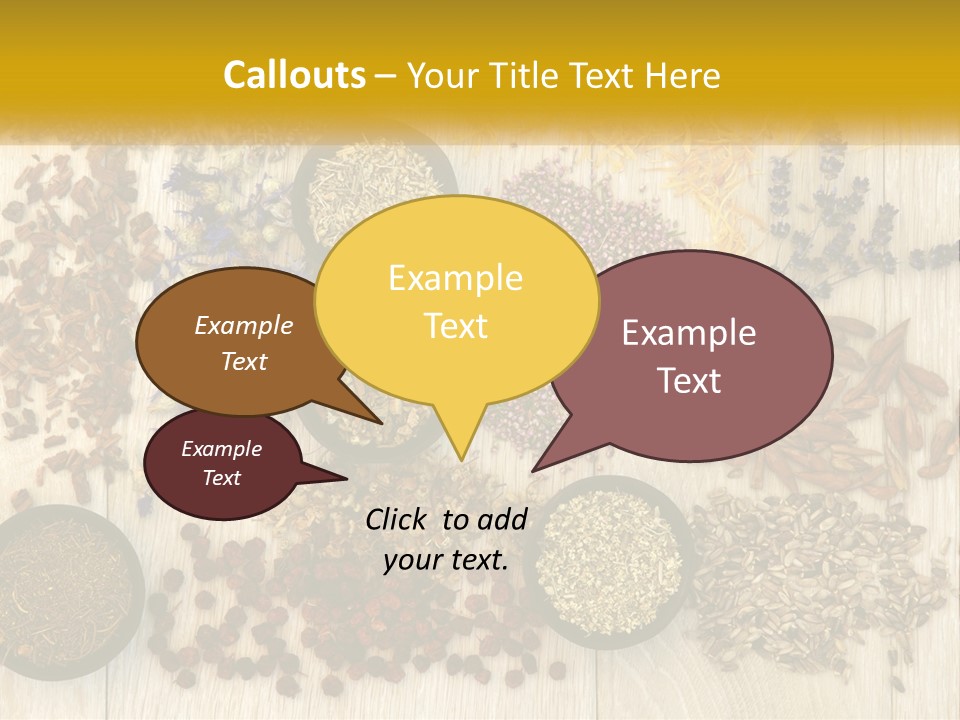 Callouts – Your Title Text Here

Example Text

Example Text

Example Text

Example Text

Click to add your text.